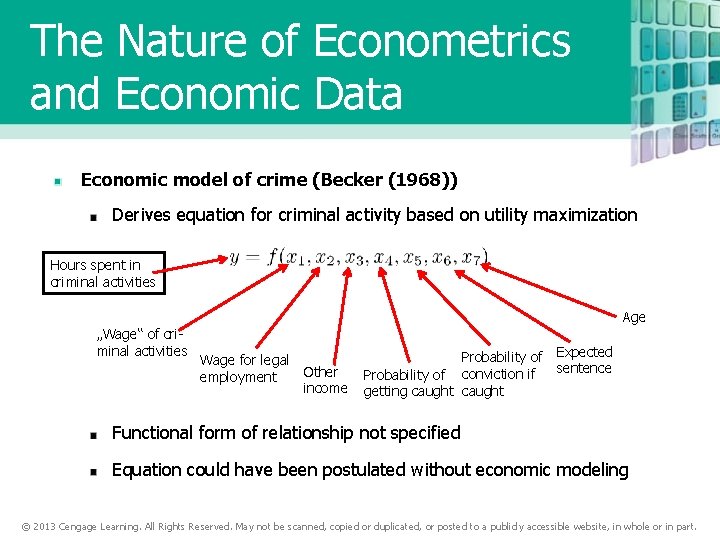 The Nature of Econometrics and Economic Data

Economic model of crime (Becker (1968))

Derives equation for criminal activity based on utility maximization

$y = f(x_1, x_2, x_3, x_4, x_5, x_6, x_7)$

Hours spent in criminal activities

„Wage“ of criminal activities

Wage for legal employment

Other income

Probability of getting caught

Probability of conviction if caught

Expected sentence

Age

Functional form of relationship not specified

Equation could have been postulated without economic modeling

© 2013 Cengage Learning. All Rights Reserved. May not be scanned, copied or duplicated, or posted to a publicly accessible website, in whole or in part.